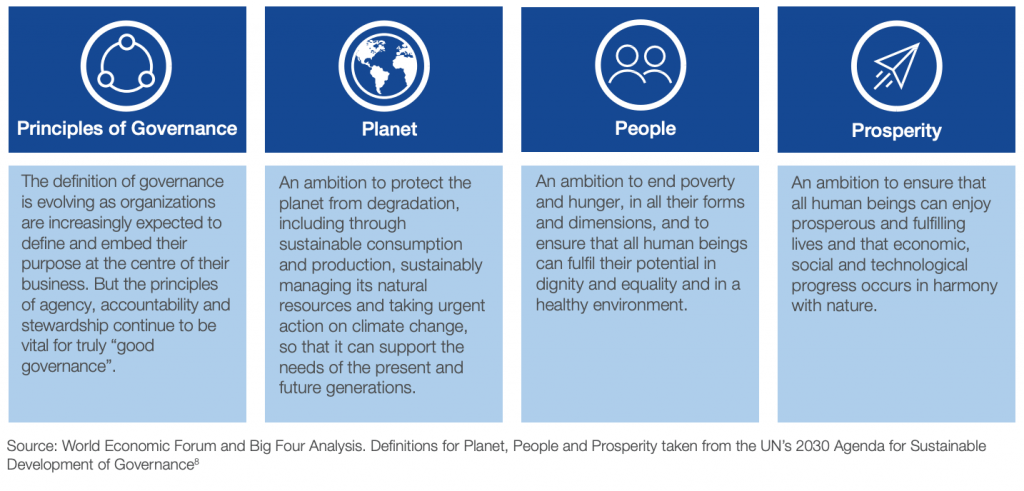 Principles of Governance

The definition of governance is evolving as organizations are increasingly expected to define and embed their purpose at the centre of their business. But the principles of agency, accountability and stewardship continue to be vital for truly “good governance”.

Planet

An ambition to protect the planet from degradation, including through sustainable consumption and production, sustainably managing its natural resources and taking urgent action on climate change, so that it can support the needs of the present and future generations.

People

An ambition to end poverty and hunger, in all their forms and dimensions, and to ensure that all human beings can fulfil their potential in dignity and equality and in a healthy environment.

Prosperity

An ambition to ensure that all human beings can enjoy prosperous and fulfilling lives and that economic, social and technological progress occurs in harmony with nature.

Source: World Economic Forum and Big Four Analysis. Definitions for Planet, People and Prosperity taken from the UN’s 2030 Agenda for Sustainable Development of Governance$^8$